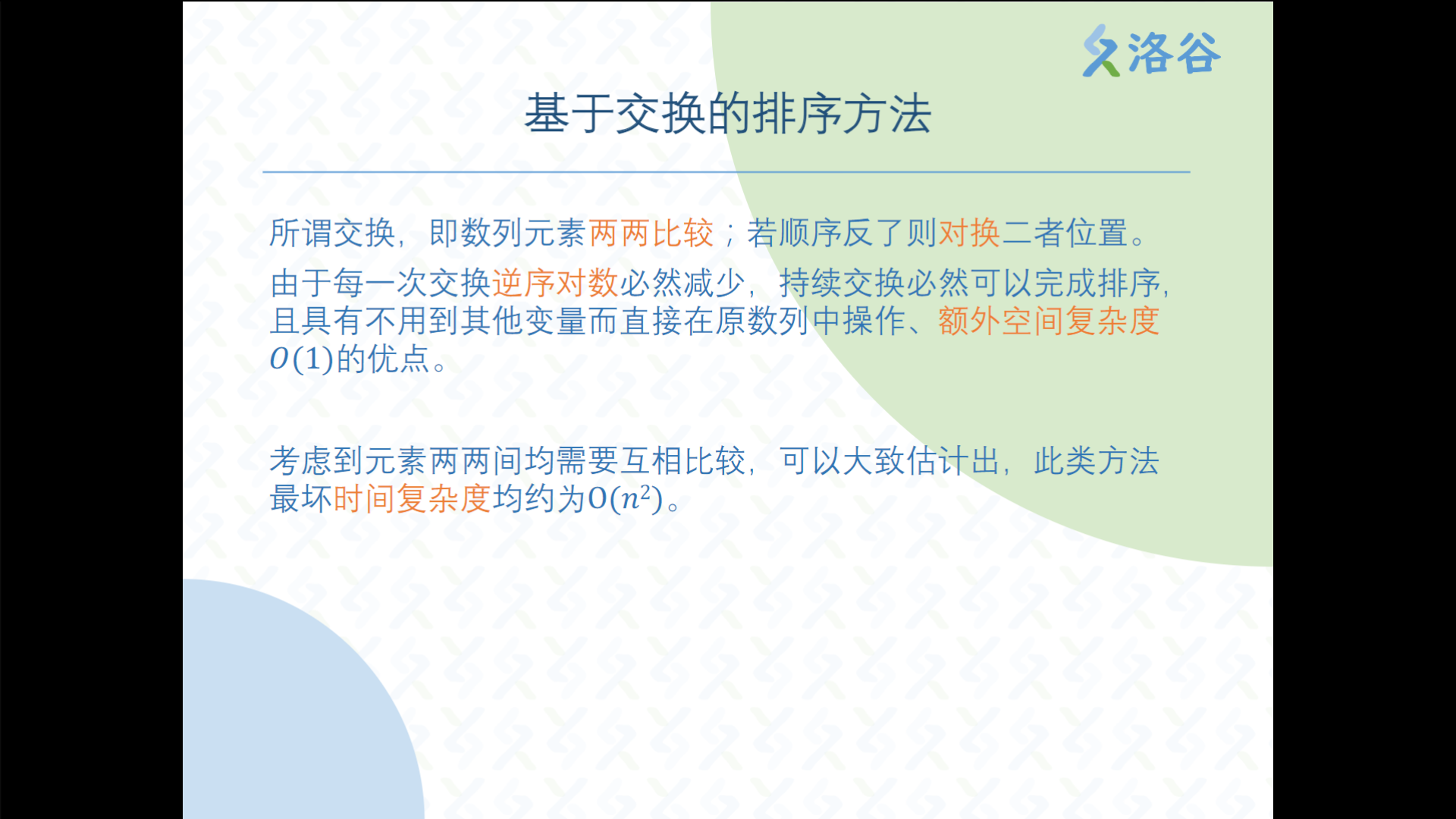 洛谷

基于交换的排序方法

所谓交换，即数列元素两两比较；若顺序反了则对换二者位置。

由于每一次交换逆序对数必然减少，持续交换必然可以完成排序，且具有不用到其他变量而直接在原数列中操作、额外空间复杂度$O(1)$的优点。

考虑到元素两两间均需要互相比较，可以大致估计出，此类方法最坏时间复杂度均约为$O(n^2)$。